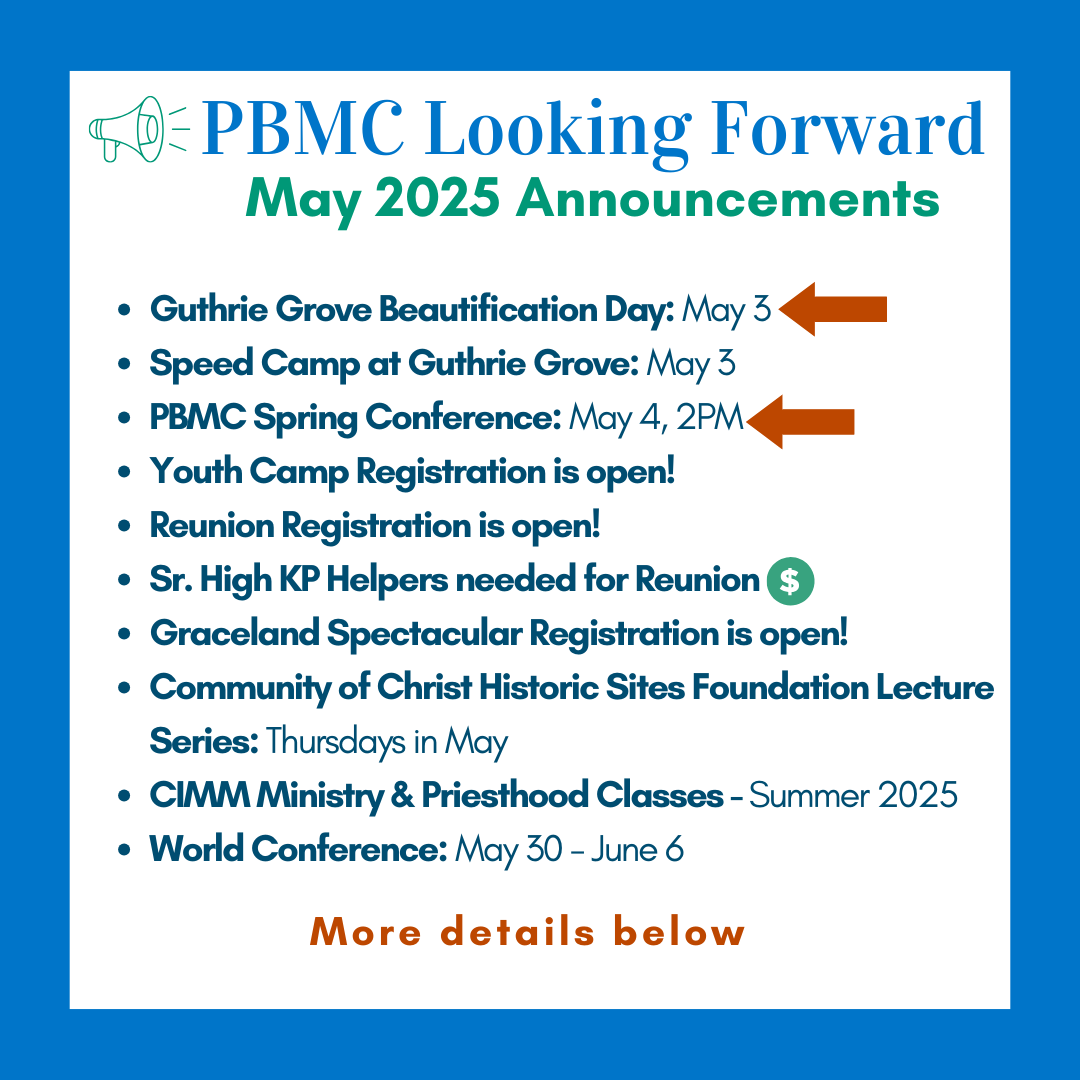 PBMC Looking Forward
May 2025 Announcements

- Guthrie Grove Beautification Day: May 3
- Speed Camp at Guthrie Grove: May 3
- PBMC Spring Conference: May 4, 2PM
- Youth Camp Registration is open!
- Reunion Registration is open!
- Sr. High KP Helpers needed for Reunion $
- Graceland Spectacular Registration is open!
- Community of Christ Historic Sites Foundation Lecture Series: Thursdays in May
- CIMM Ministry & Priesthood Classes - Summer 2025
- World Conference: May 30 - June 6

More details below